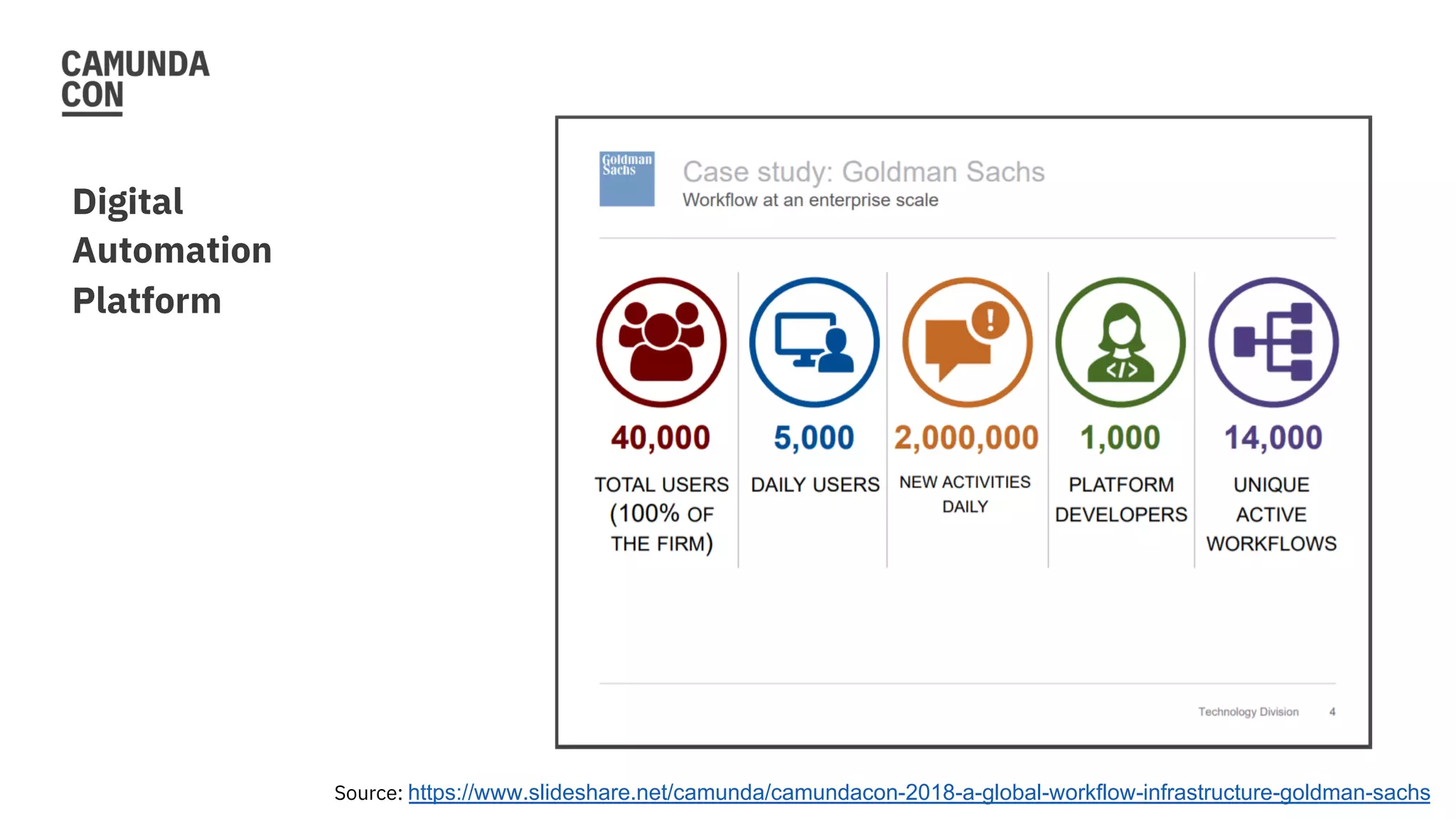 CAMUNDA CON

Digital Automation Platform

Goldman Sachs

Case study: Goldman Sachs
Workflow at an enterprise scale

40,000
TOTAL USERS (100% OF THE FIRM)

5,000
DAILY USERS

2,000,000
NEW ACTIVITIES DAILY

1,000
PLATFORM DEVELOPERS

14,000
UNIQUE ACTIVE WORKFLOWS

Technology Division 4

Source: https://www.slideshare.net/camunda/camundacon-2018-a-global-workflow-infrastructure-goldman-sachs